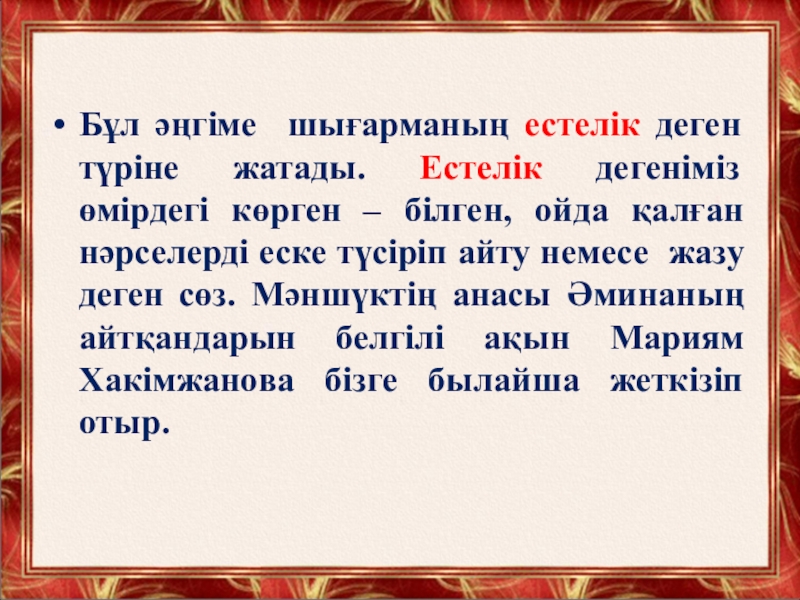 • Бұл әңгіме шығарманың естелік деген түріне жатады. Естелік дегеніміз өмірдегі көрген – білген, ойда қалған нәрселерді еске түсіріп айту немесе жазу деген сөз. Мәншүктің анасы Әминаның айтқандарын белгілі ақын Мариям Хакімжанова бізге былайша жеткізіп отыр.